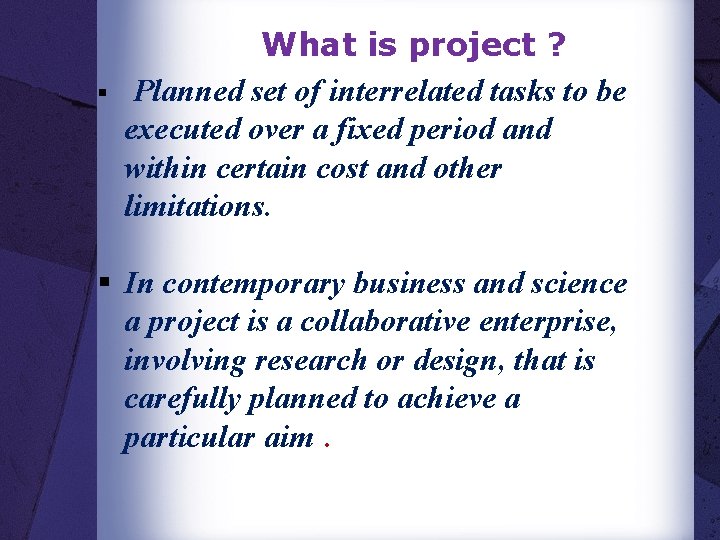 What is project ?

▪ Planned set of interrelated tasks to be executed over a fixed period and within certain cost and other limitations.

▪ In contemporary business and science a project is a collaborative enterprise, involving research or design, that is carefully planned to achieve a particular aim .